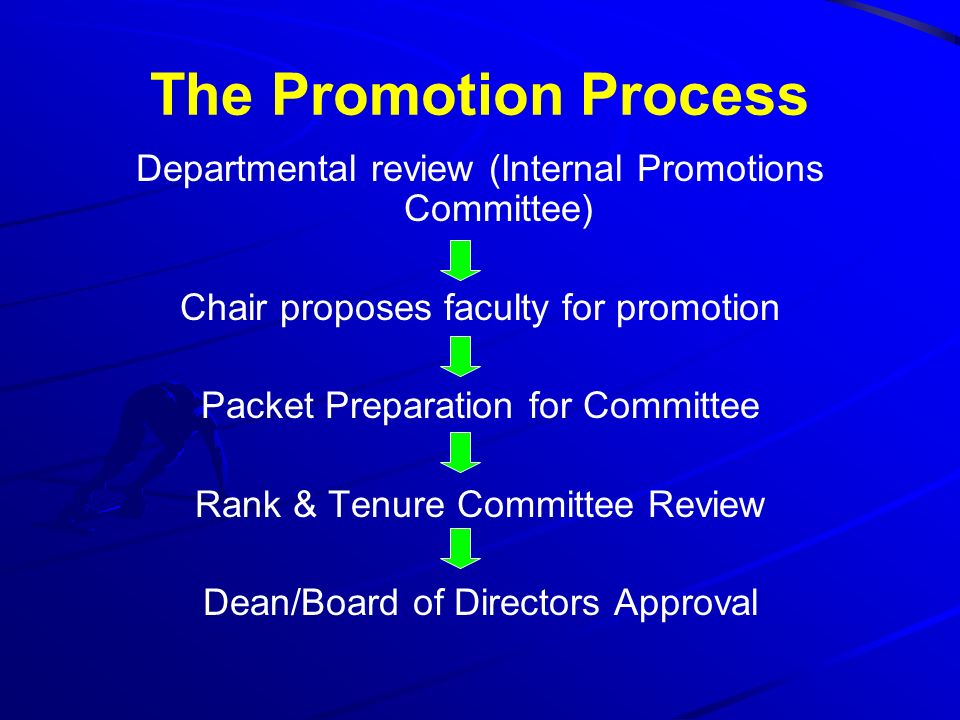 The Promotion Process

Departmental review (Internal Promotions Committee)

Chair proposes faculty for promotion

Packet Preparation for Committee

Rank & Tenure Committee Review

Dean/Board of Directors Approval